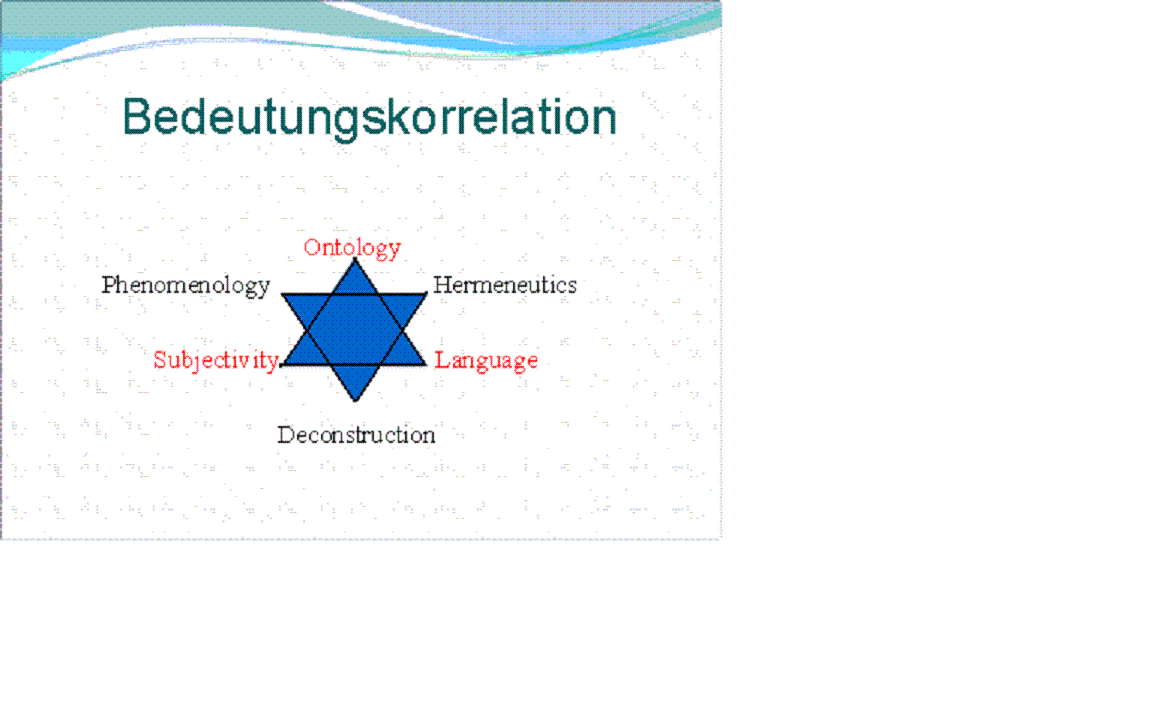 Bedeutungskorrelation

Ontology
Phenomenology
Hermeneutics
Subjectivity
Language
Deconstruction